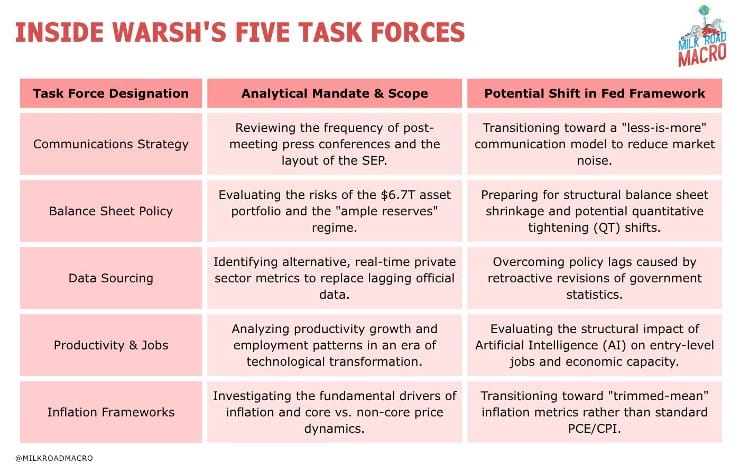 INSIDE WARSH'S FIVE TASK FORCES

MILK ROAD MACRO

| Task Force Designation | Analytical Mandate & Scope | Potential Shift in Fed Framework |
|---|---|---|
| Communications Strategy | Reviewing the frequency of post-meeting press conferences and the layout of the SEP. | Transitioning toward a "less-is-more" communication model to reduce market noise. |
| Balance Sheet Policy | Evaluating the risks of the \$6.7T asset portfolio and the "ample reserves" regime. | Preparing for structural balance sheet shrinkage and potential quantitative tightening (QT) shifts. |
| Data Sourcing | Identifying alternative, real-time private sector metrics to replace lagging official data. | Overcoming policy lags caused by retroactive revisions of government statistics. |
| Productivity & Jobs | Analyzing productivity growth and employment patterns in an era of technological transformation. | Evaluating the structural impact of Artificial Intelligence (AI) on entry-level jobs and economic capacity. |
| Inflation Frameworks | Investigating the fundamental drivers of inflation and core vs. non-core price dynamics. | Transitioning toward "trimmed-mean" inflation metrics rather than standard PCE/CPI. |

@MILKROADMACRO